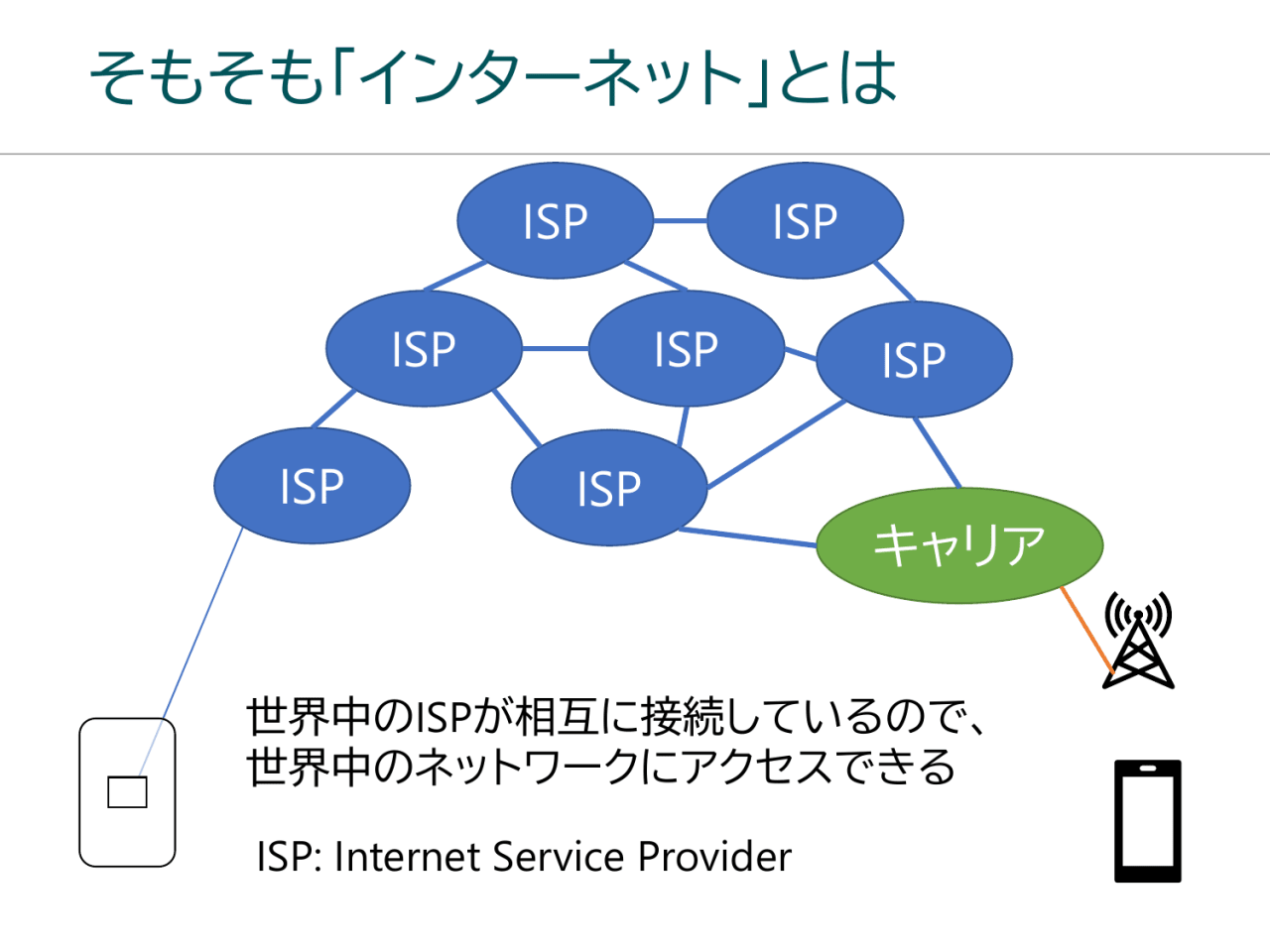 そもそも「インターネット」とは

ISP

ISP

ISP

ISP

ISP

ISP

ISP

キャリア

世界中のISPが相互に接続しているので、
世界中のネットワークにアクセスできる

ISP: Internet Service Provider